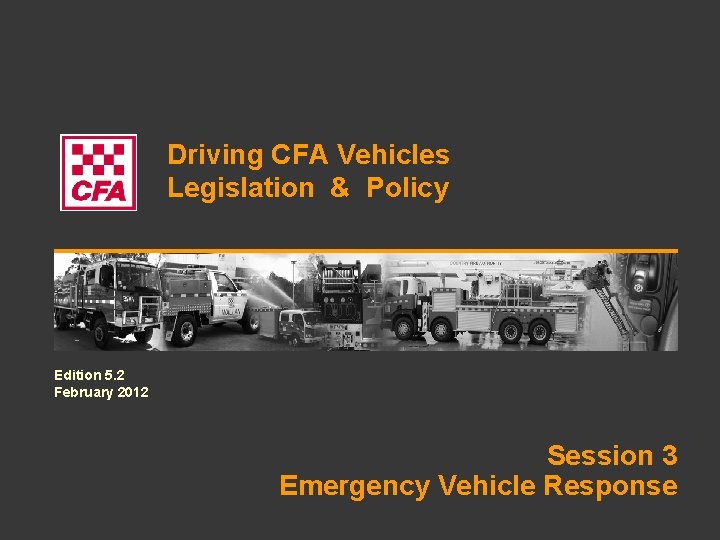 CFA

Driving CFA Vehicles
Legislation & Policy

Edition 5.2
February 2012

Session 3
Emergency Vehicle Response